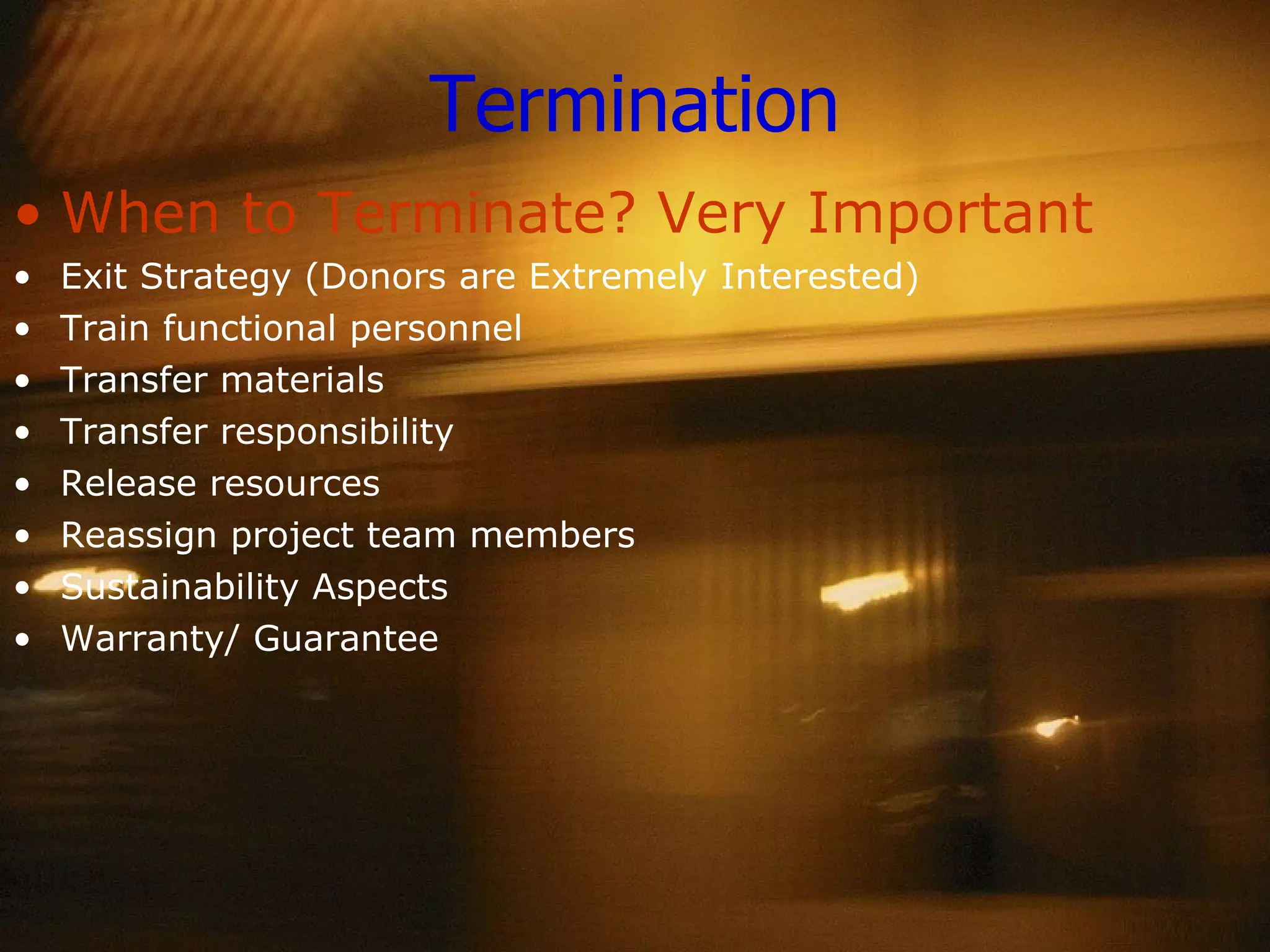 Termination

• When to Terminate? Very Important
• Exit Strategy (Donors are Extremely Interested)
• Train functional personnel
• Transfer materials
• Transfer responsibility
• Release resources
• Reassign project team members
• Sustainability Aspects
• Warranty/ Guarantee